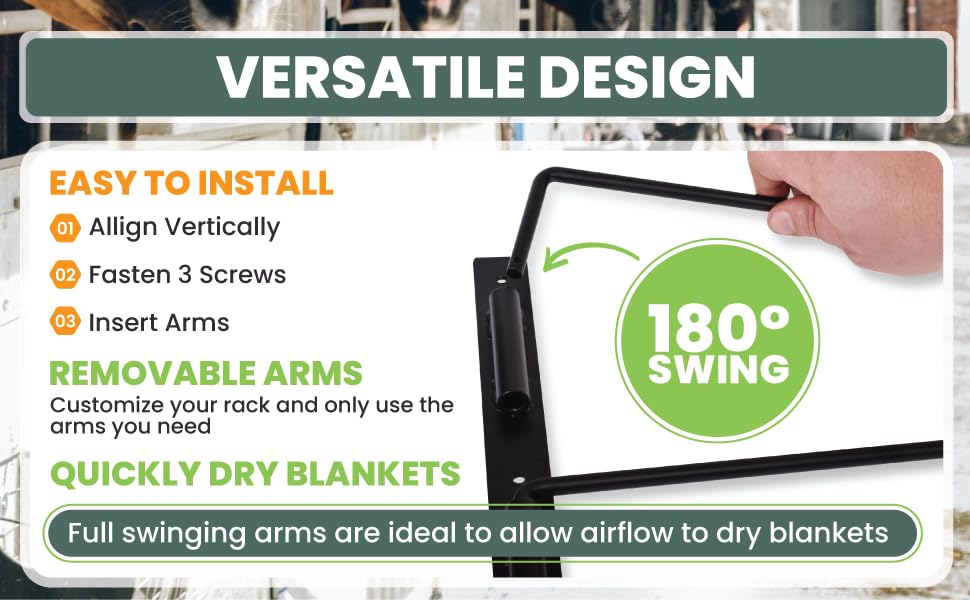 VERSATILE DESIGN

EASY TO INSTALL

01 Allign Vertically

02 Fasten 3 Screws

03 Insert Arms

REMOVABLE ARMS

Customize your rack and only use the arms you need

QUICKLY DRY BLANKETS

Full swinging arms are ideal to allow airflow to dry blankets

180° SWING